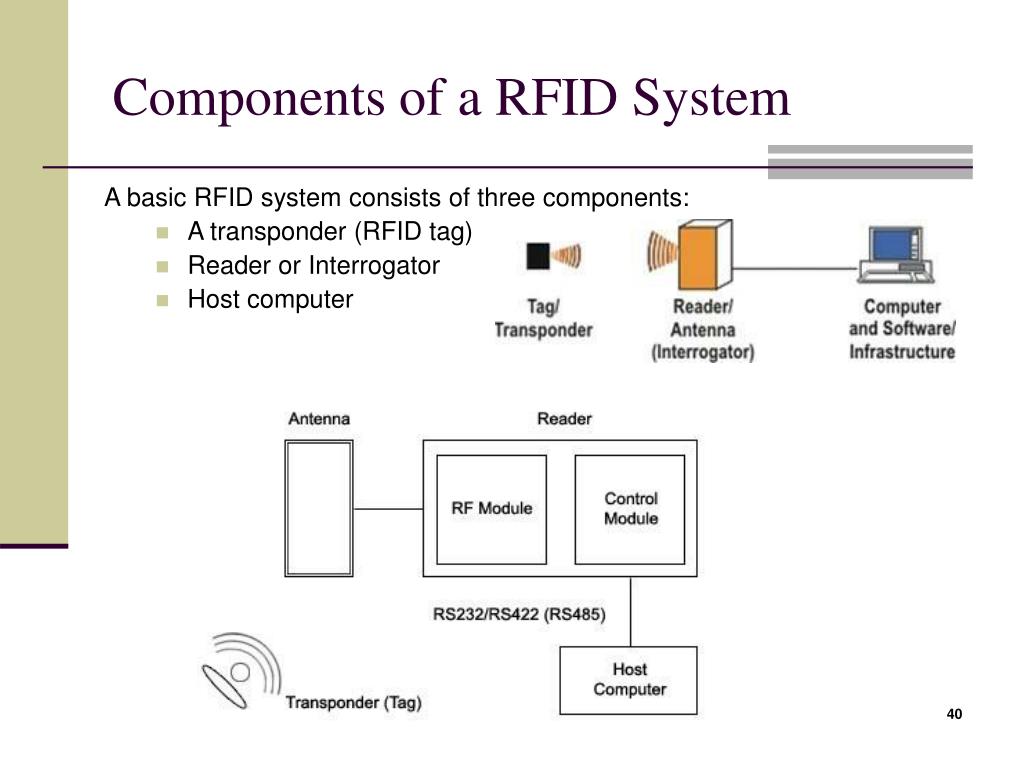 Components of a RFID System

A basic RFID system consists of three components:

- A transponder (RFID tag)
- Reader or Interrogator
- Host computer

Tag/ Transponder

Reader/ Antenna (Interrogator)

Computer and Software/ Infrastructure

Antenna

Reader

RF Module

Control Module

RS232/RS422 (RS485)

Host Computer

Transponder (Tag)

40